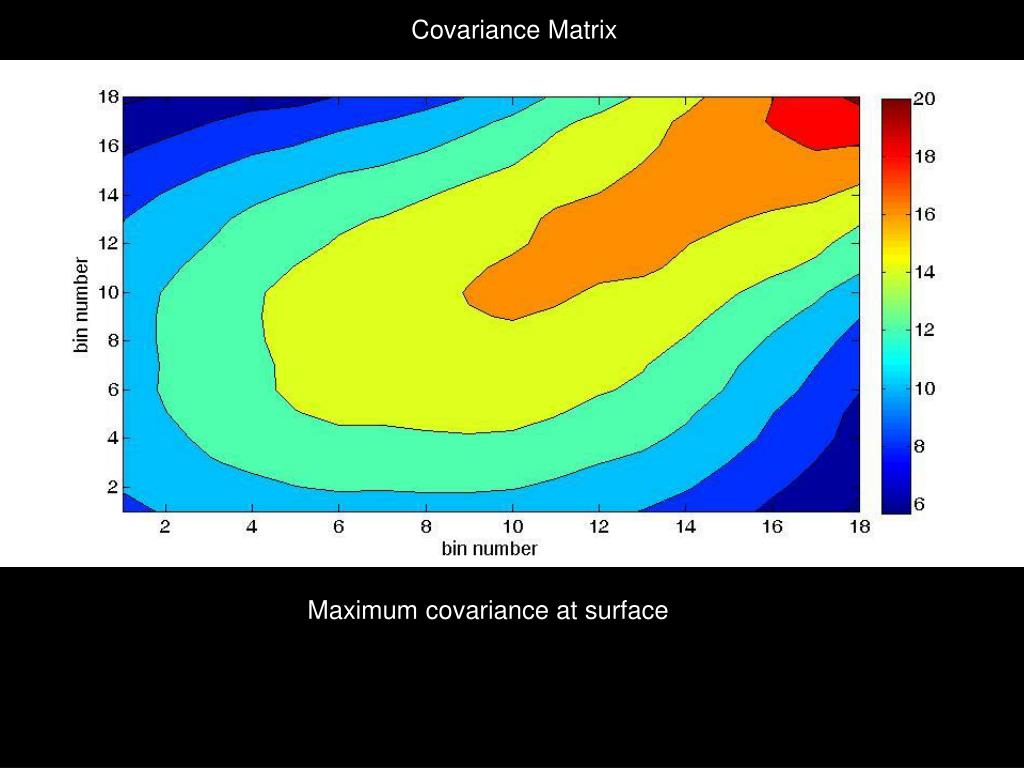 Covariance Matrix

18
16
14
12
10
8
6
4
2
bin number

2
4
6
8
10
12
14
16
18
bin number

20
18
16
14
12
10
8
6

Maximum covariance at surface